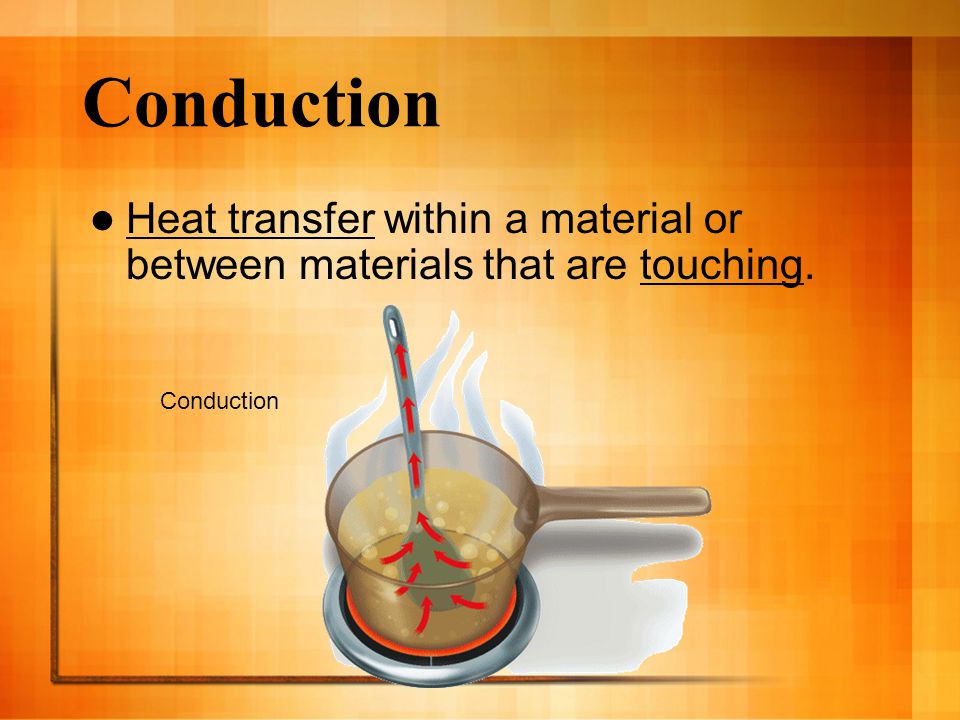 Conduction

● Heat transfer within a material or between materials that are touching.

Conduction